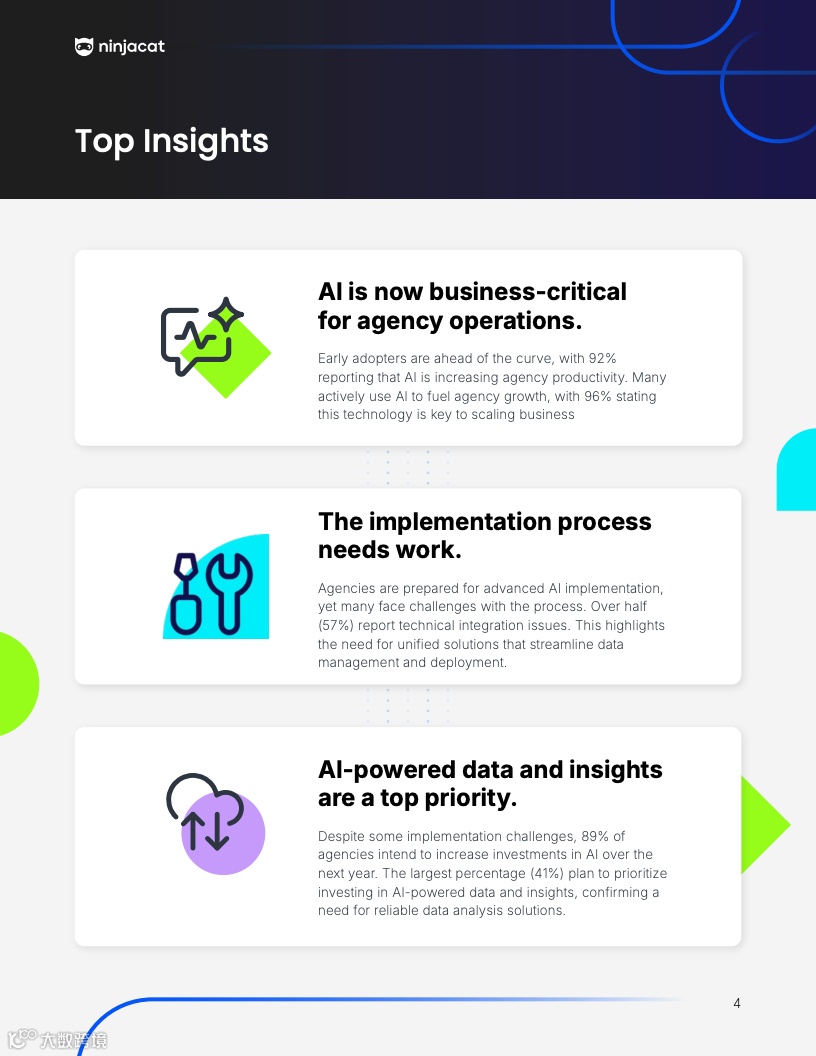 ninjacat

Top Insights

AI is now business-critical for agency operations.

Early adopters are ahead of the curve, with 92% reporting that AI is increasing agency productivity. Many actively use AI to fuel agency growth, with 96% stating this technology is key to scaling business

The implementation process needs work.

Agencies are prepared for advanced AI implementation, yet many face challenges with the process. Over half (57%) report technical integration issues. This highlights the need for unified solutions that streamline data management and deployment.

AI-powered data and insights are a top priority.

Despite some implementation challenges, 89% of agencies intend to increase investments in AI over the next year. The largest percentage (41%) plan to prioritize investing in AI-powered data and insights, confirming a need for reliable data analysis solutions.

4

大数跨境